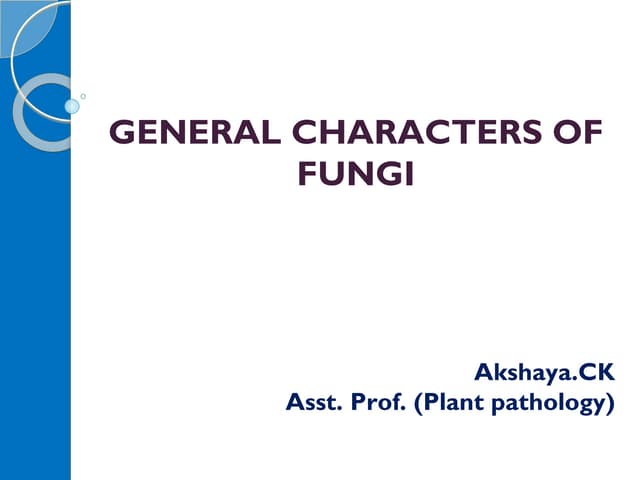 GENERAL CHARACTERS OF FUNGI

Akshaya.CK
Asst. Prof. (Plant pathology)